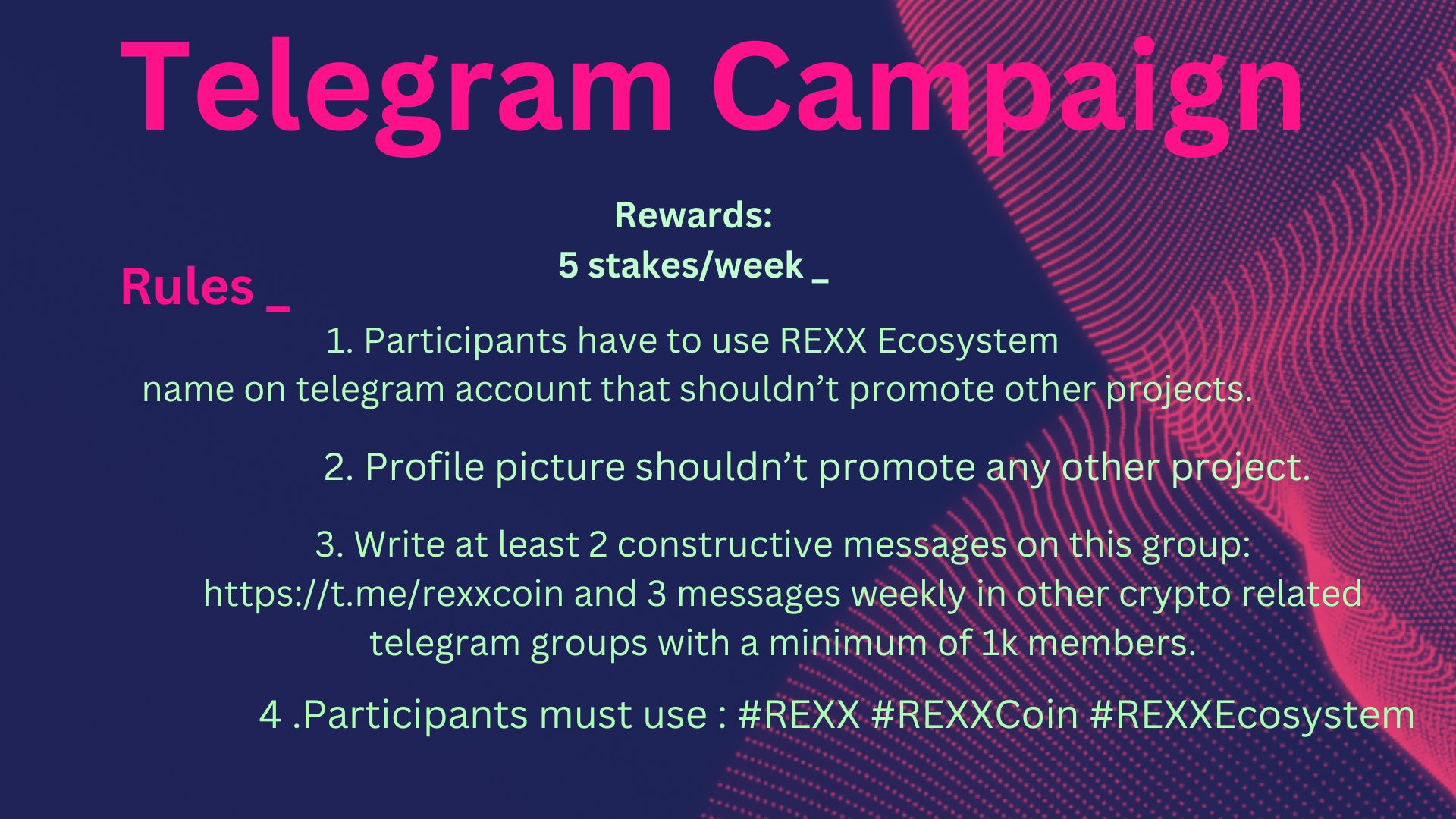 Telegram Campaign

Rewards:
5 stakes/week _

Rules _

1. Participants have to use REXX Ecosystem name on telegram account that shouldn’t promote other projects.

2. Profile picture shouldn’t promote any other project.

3. Write at least 2 constructive messages on this group: https://t.me/rexxcoin and 3 messages weekly in other crypto related telegram groups with a minimum of 1k members.

4 .Participants must use : #REXX #REXXCoin #REXXEcosystem